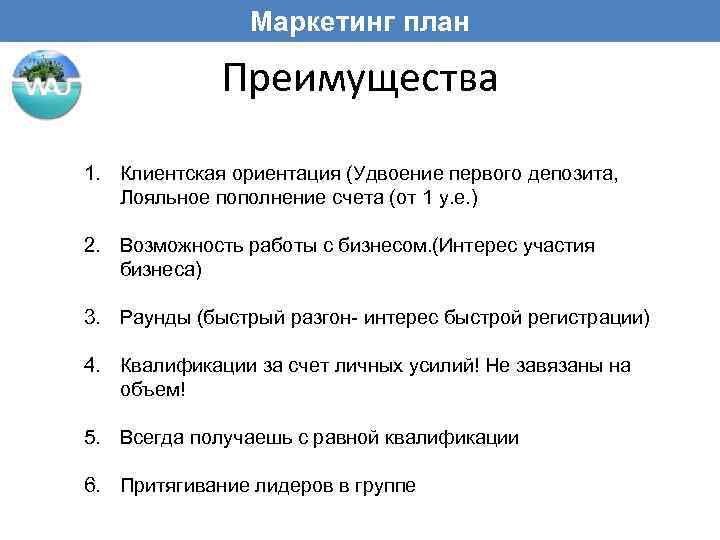 Маркетинг план

WAJ

Преимущества

1. Клиентская ориентация (Удвоение первого депозита, Лояльное пополнение счета (от 1 у.е.)

2. Возможность работы с бизнесом.(Интерес участия бизнеса)

3. Раунды (быстрый разгон- интерес быстрой регистрации)

4. Квалификации за счет личных усилий! Не завязаны на объем!

5. Всегда получаешь с равной квалификации

6. Притягивание лидеров в группе